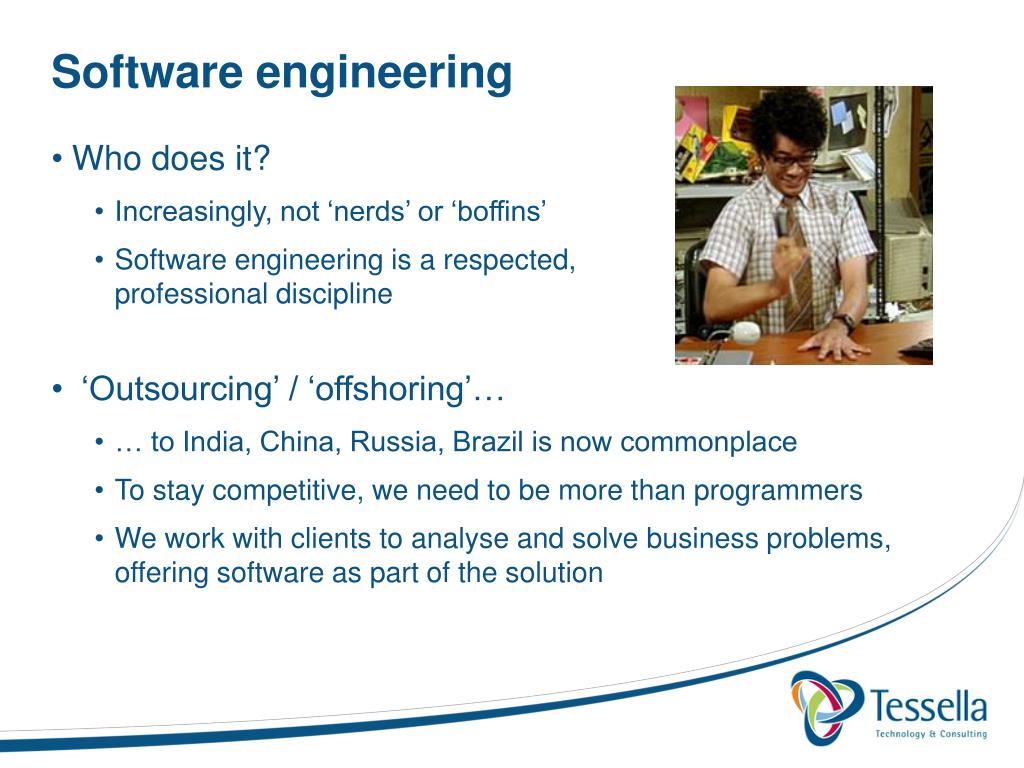 Software engineering

• Who does it?

• Increasingly, not ‘nerds’ or ‘boffins’

• Software engineering is a respected, professional discipline

• ‘Outsourcing’ / ‘offshoring’…

• … to India, China, Russia, Brazil is now commonplace

• To stay competitive, we need to be more than programmers

• We work with clients to analyse and solve business problems, offering software as part of the solution

Tessella
Technology & Consulting